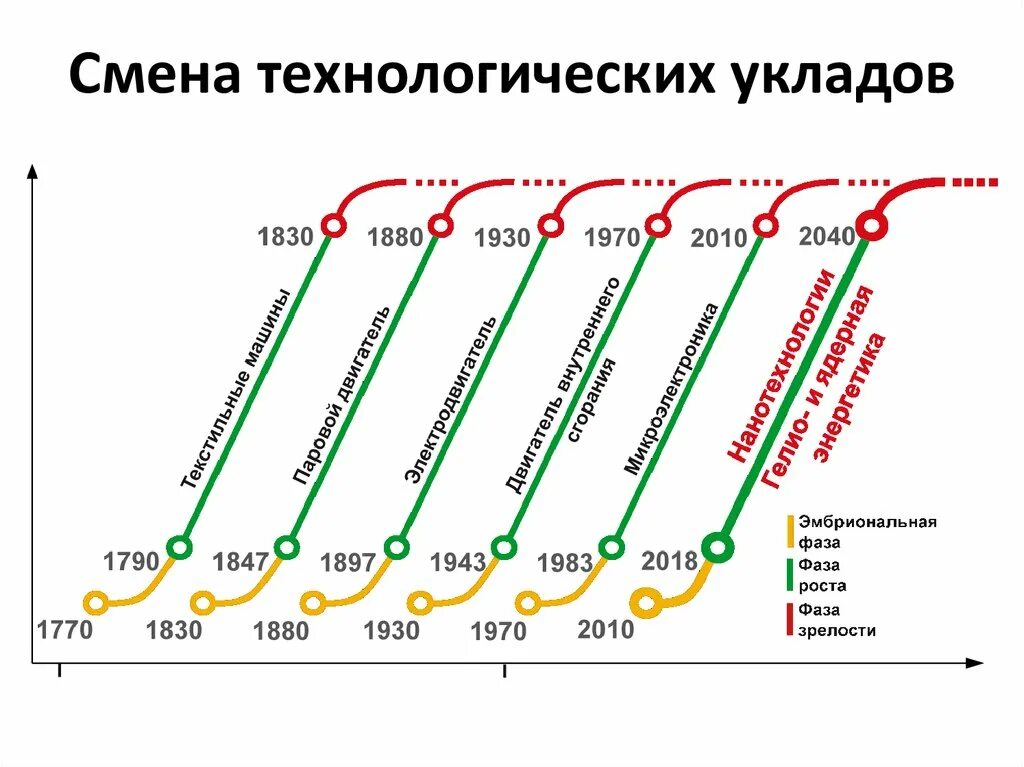 Смена технологических укладов

1830
1880
1930
1970
2010
2040

Текстильные машины
Паровой двигатель
Электродвигатель
Двигатель внутреннего сгорания
Микроэлектроника
Нанотехнологии
Гелио- и ядерная энергетика

1790
1847
1897
1943
1983
2018

1770
1830
1880
1930
1970
2010

Эмбриональная фаза
Фаза роста
Фаза зрелости